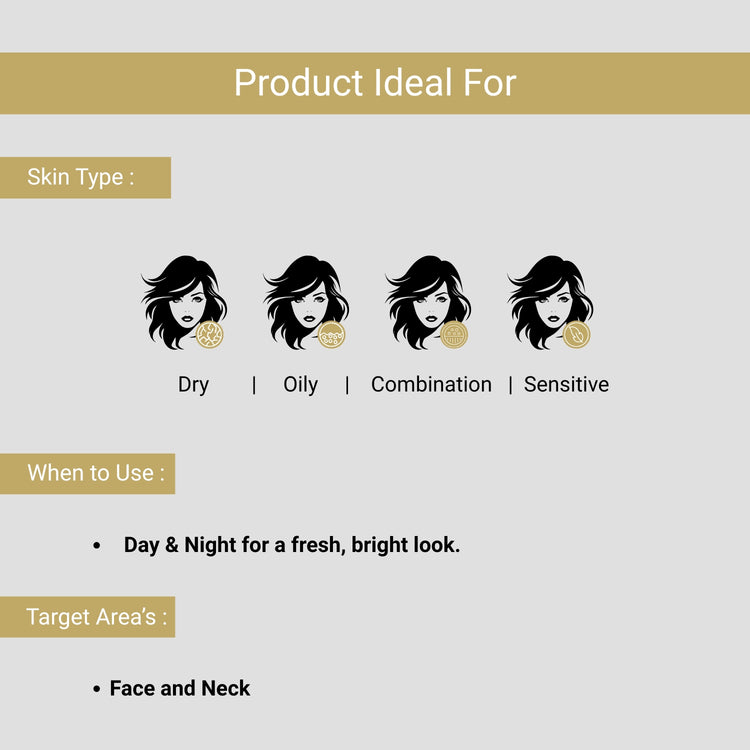 Product Ideal For

Skin Type :

Dry | Oily | Combination | Sensitive

When to Use :

• Day & Night for a fresh, bright look.

Target Area's :

• Face and Neck